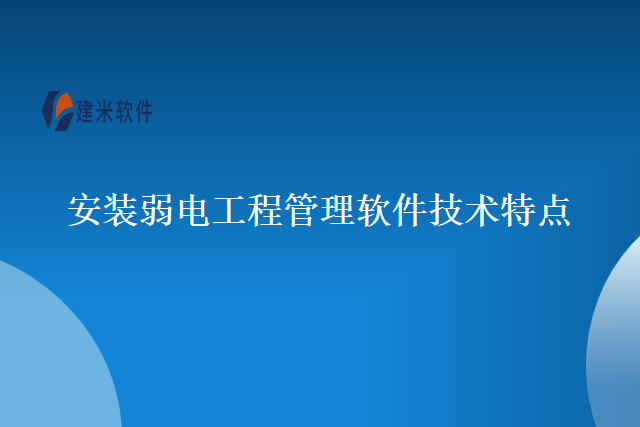 建米软件

安装弱电工程管理软件技术特点